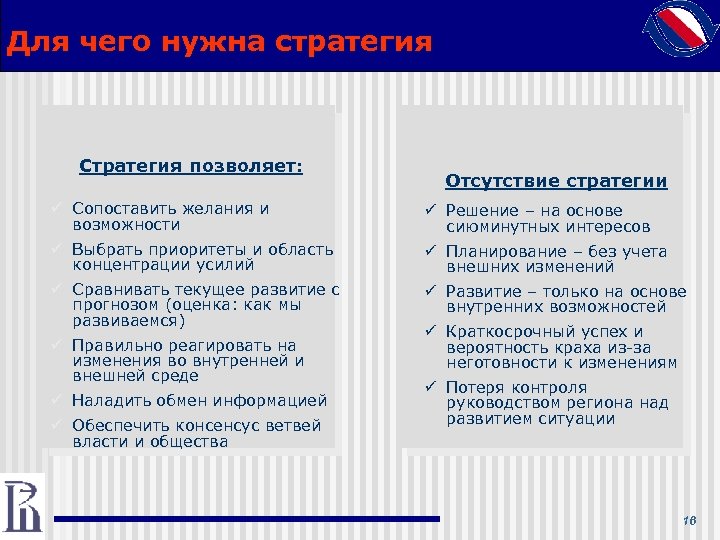 Для чего нужна стратегия

Стратегия позволяет:

✓ Сопоставить желания и возможности
✓ Выбрать приоритеты и область концентрации усилий
✓ Сравнивать текущее развитие с прогнозом (оценка: как мы развиваемся)
✓ Правильно реагировать на изменения во внутренней и внешней среде
✓ Наладить обмен информацией
✓ Обеспечить консенсус ветвей власти и общества

Отсутствие стратегии

✓ Решение – на основе сиюминутных интересов
✓ Планирование – без учета внешних изменений
✓ Развитие – только на основе внутренних возможностей
✓ Краткосрочный успех и вероятность краха из-за неготовности к изменениям
✓ Потеря контроля руководством региона над развитием ситуации

16